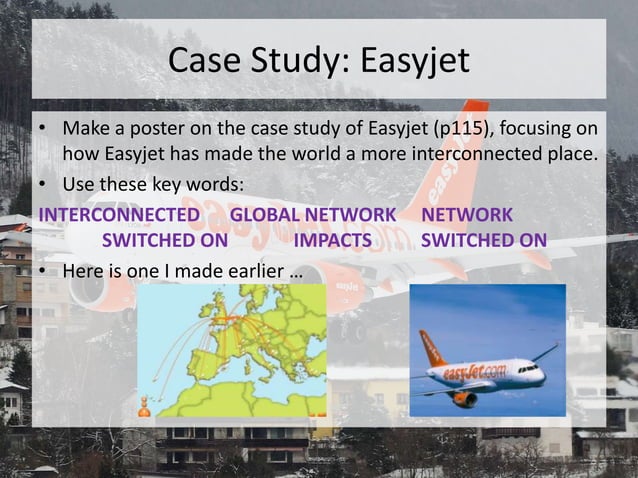 Case Study: Easyjet

• Make a poster on the case study of Easyjet (p115), focusing on how Easyjet has made the world a more interconnected place.

• Use these key words:

INTERCONNECTED GLOBAL NETWORK NETWORK
SWITCHED ON IMPACTS SWITCHED ON

• Here is one I made earlier …

easyJet.com